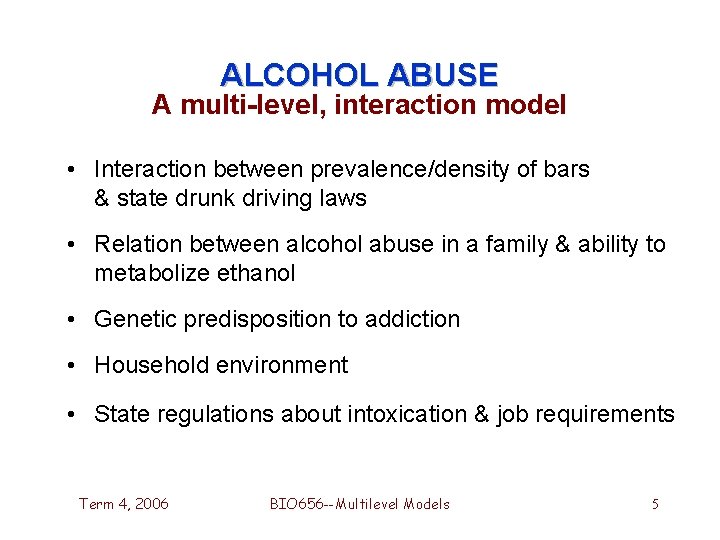 ALCOHOL ABUSE
A multi-level, interaction model

• Interaction between prevalence/density of bars & state drunk driving laws

• Relation between alcohol abuse in a family & ability to metabolize ethanol

• Genetic predisposition to addiction

• Household environment

• State regulations about intoxication & job requirements

Term 4, 2006 BIO656--Multilevel Models 5